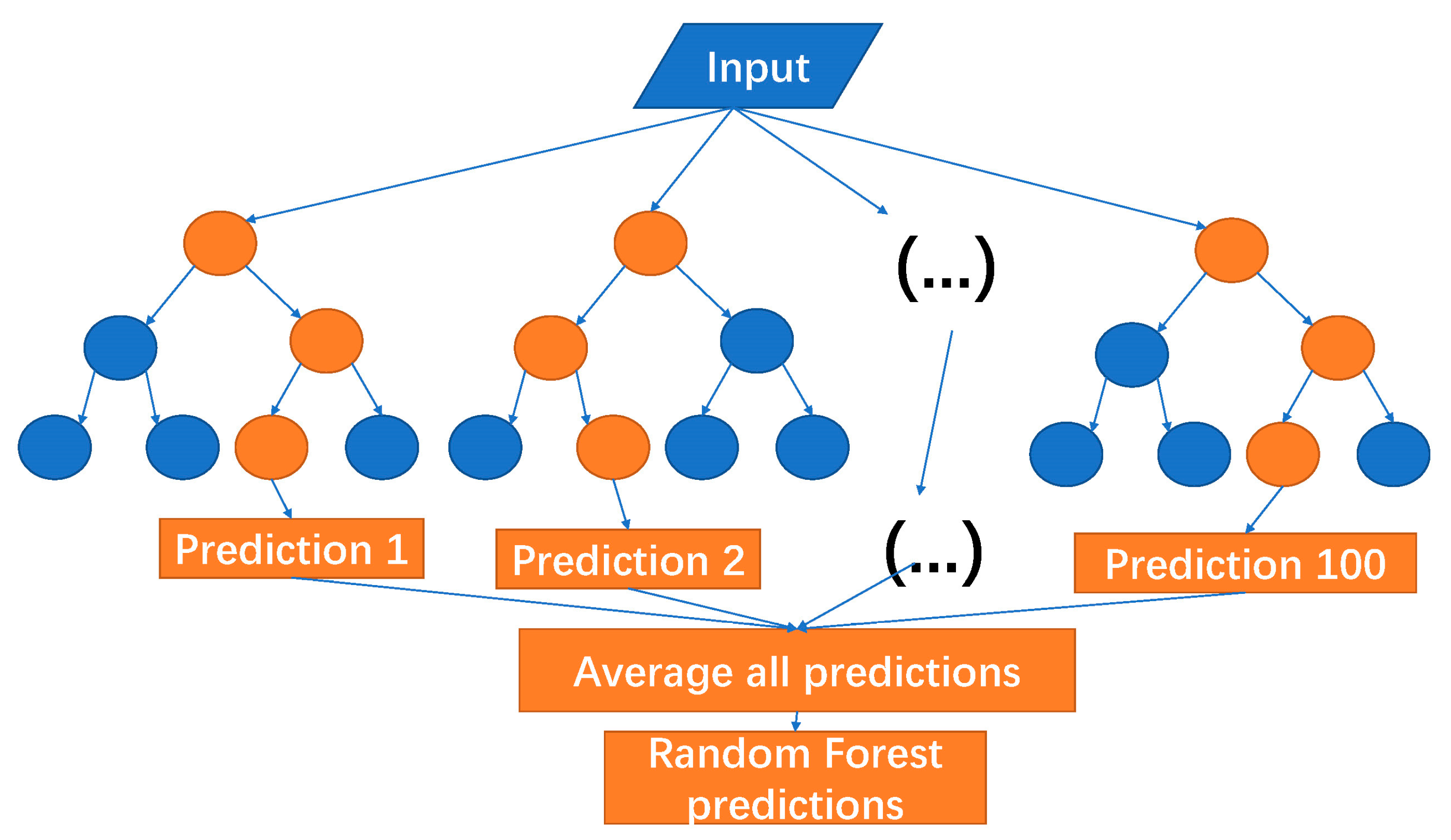 Input

(...)

Prediction 1

Prediction 2

(...)

Prediction 100

Average all predictions

Random Forest predictions